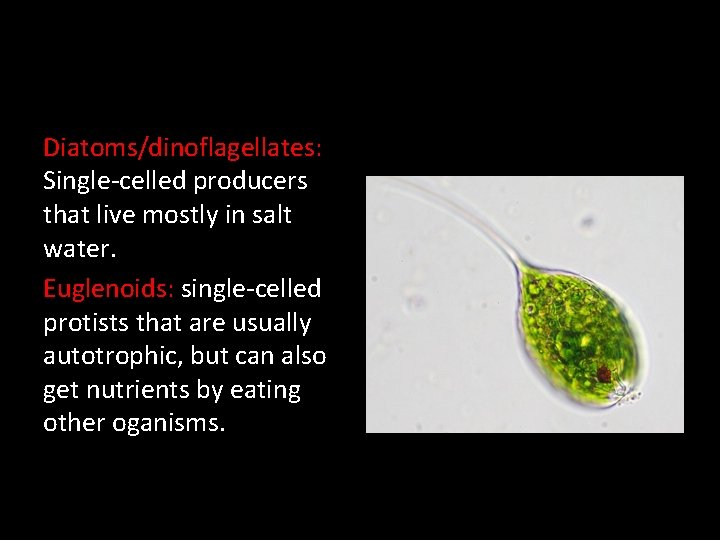 Diatoms/dinoflagellates: Single-celled producers that live mostly in salt water.

Euglenoids: single-celled protists that are usually autotrophic, but can also get nutrients by eating other oganisms.